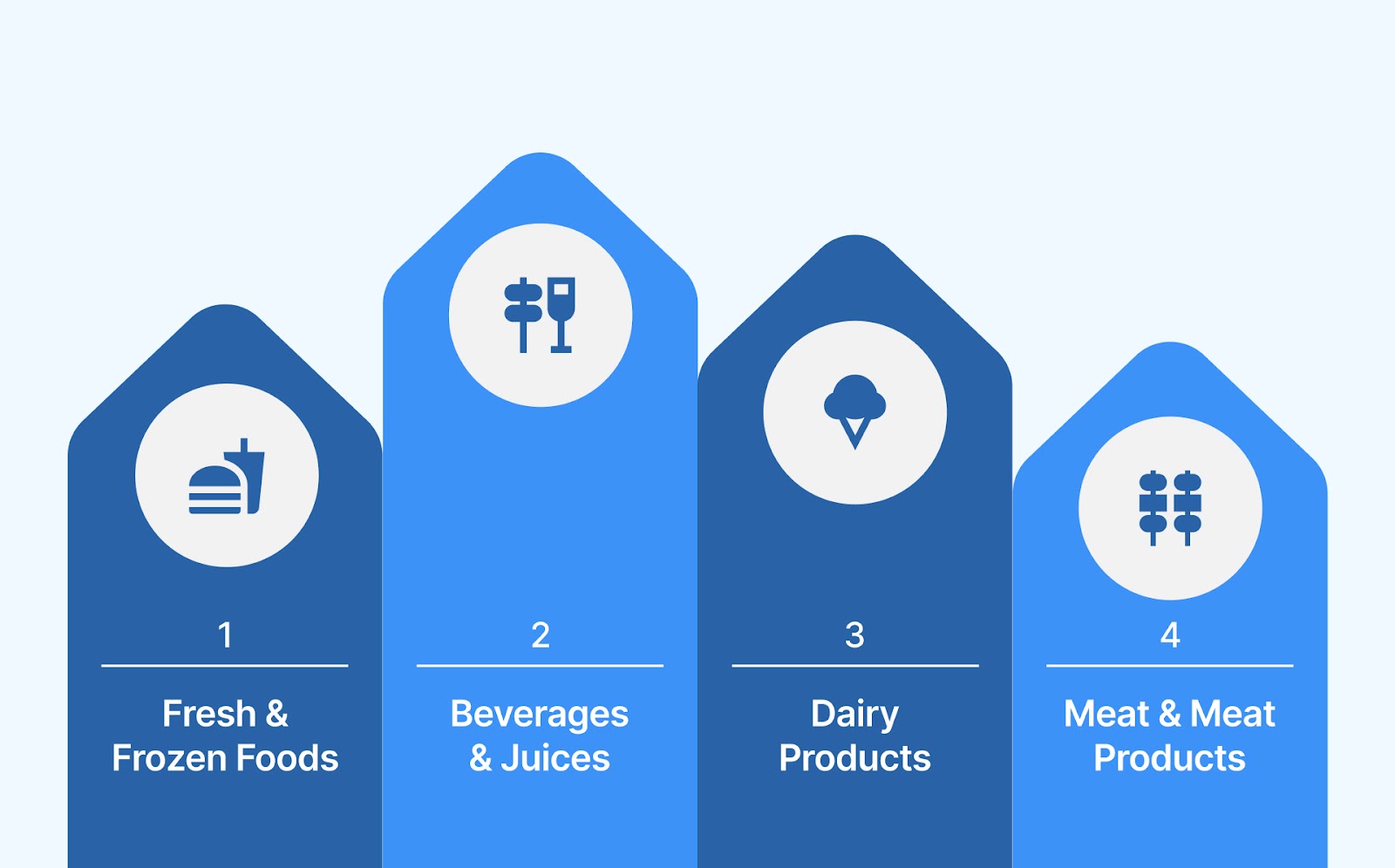 1

Fresh & Frozen Foods

2

Beverages & Juices

3

Dairy Products

4

Meat & Meat Products